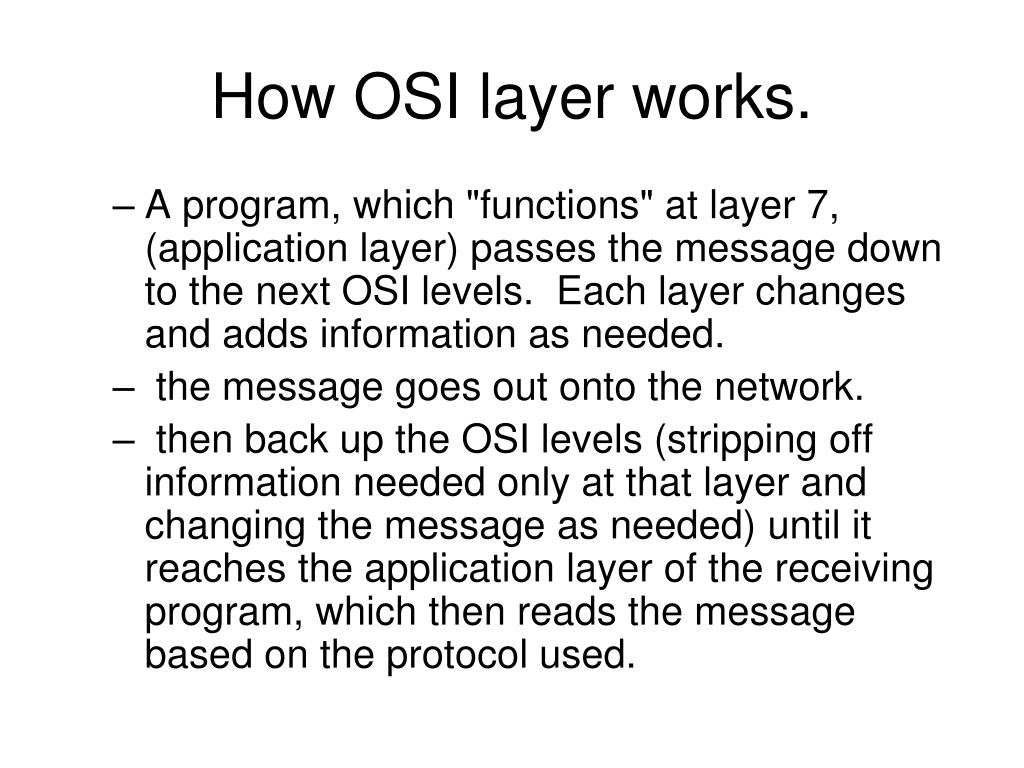 How OSI layer works.

– A program, which "functions" at layer 7, (application layer) passes the message down to the next OSI levels. Each layer changes and adds information as needed.

– the message goes out onto the network.

– then back up the OSI levels (stripping off information needed only at that layer and changing the message as needed) until it reaches the application layer of the receiving program, which then reads the message based on the protocol used.